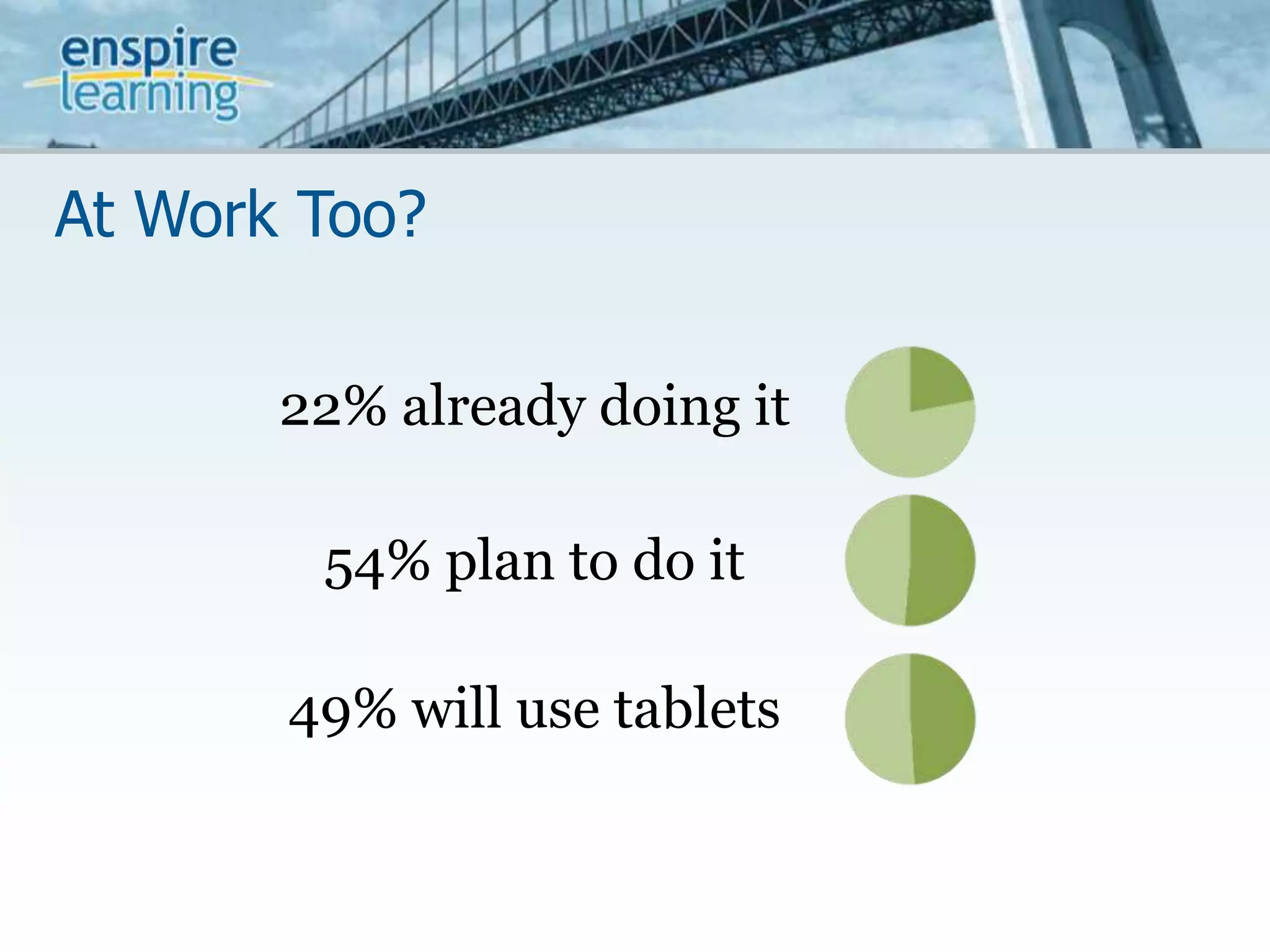 enspire
learning

At Work Too?

22% already doing it

54% plan to do it

49% will use tablets